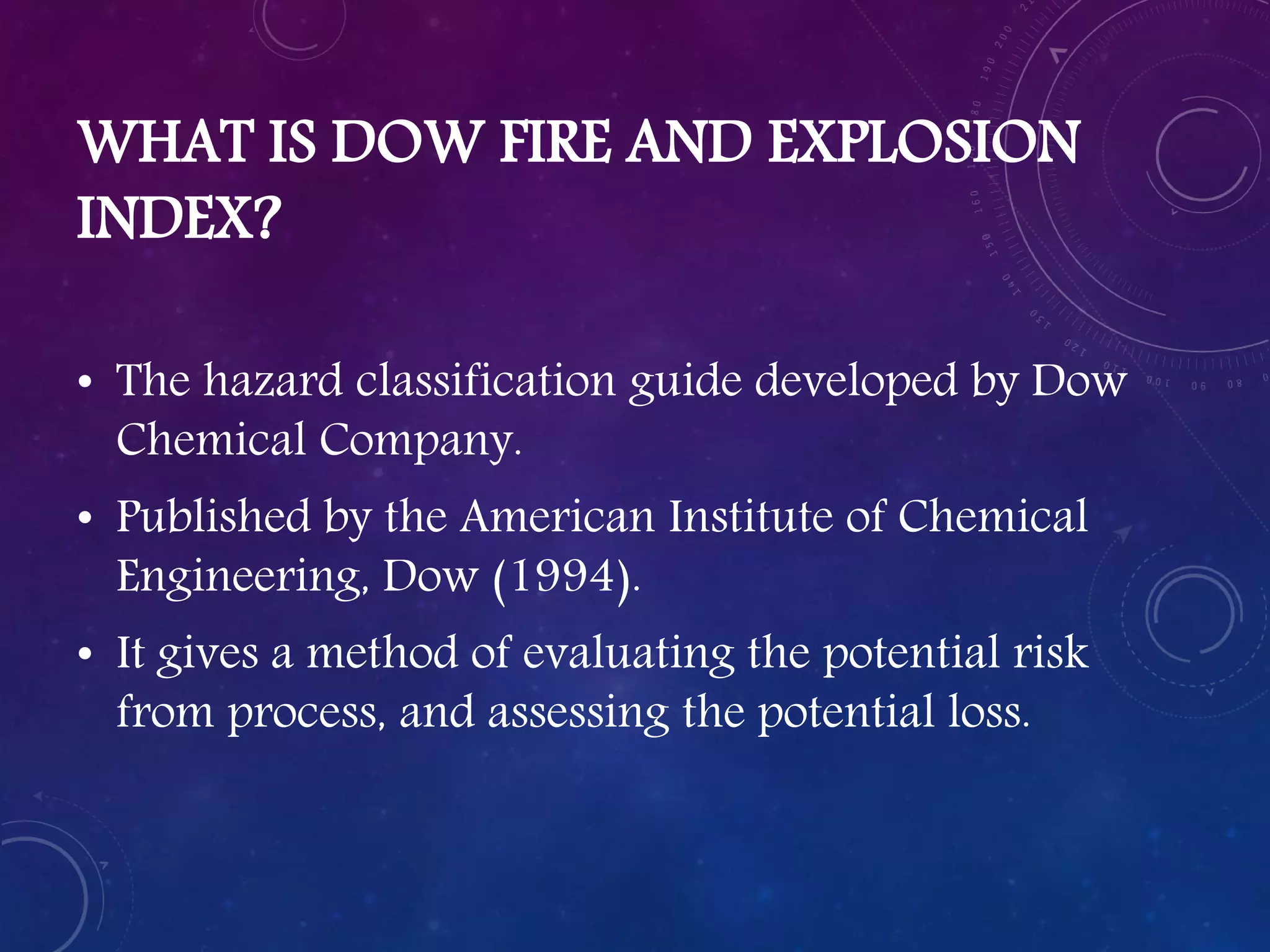 WHAT IS DOW FIRE AND EXPLOSION INDEX?

• The hazard classification guide developed by Dow Chemical Company.

• Published by the American Institute of Chemical Engineering, Dow (1994).

• It gives a method of evaluating the potential risk from process, and assessing the potential loss.